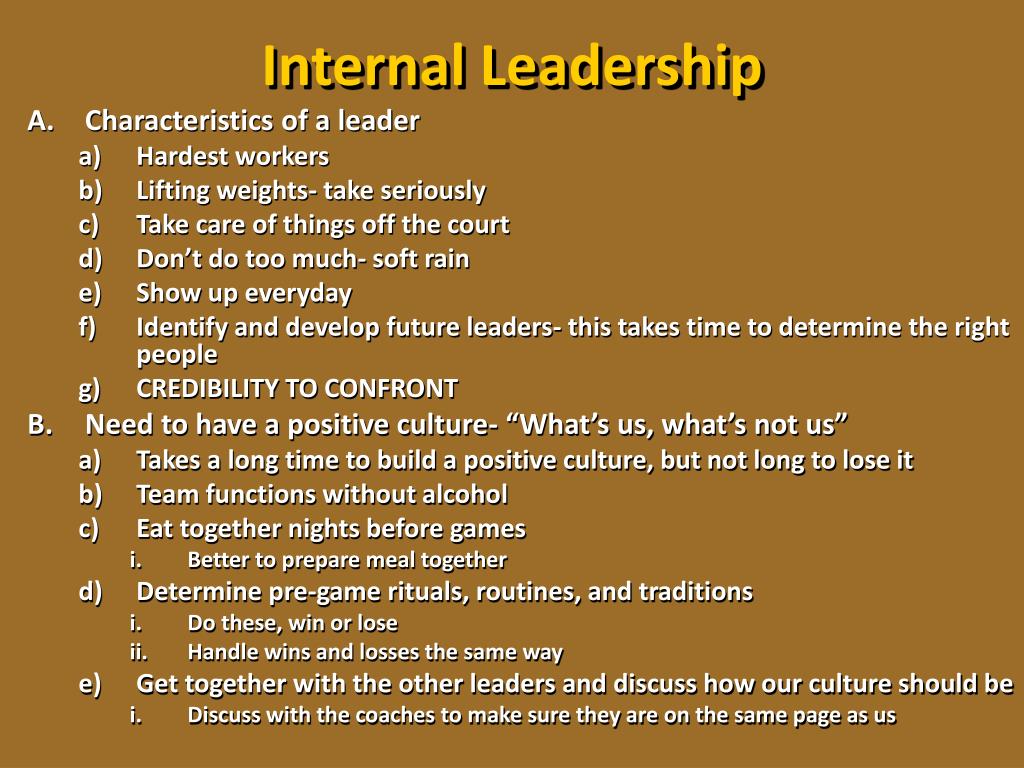 Internal Leadership

A. Characteristics of a leader
a) Hardest workers
b) Lifting weights- take seriously
c) Take care of things off the court
d) Don’t do too much- soft rain
e) Show up everyday
f) Identify and develop future leaders- this takes time to determine the right people
g) CREDIBILITY TO CONFRONT

B. Need to have a positive culture- “What’s us, what’s not us”
a) Takes a long time to build a positive culture, but not long to lose it
b) Team functions without alcohol
c) Eat together nights before games
i. Better to prepare meal together
d) Determine pre-game rituals, routines, and traditions
i. Do these, win or lose
ii. Handle wins and losses the same way
e) Get together with the other leaders and discuss how our culture should be
i. Discuss with the coaches to make sure they are on the same page as us